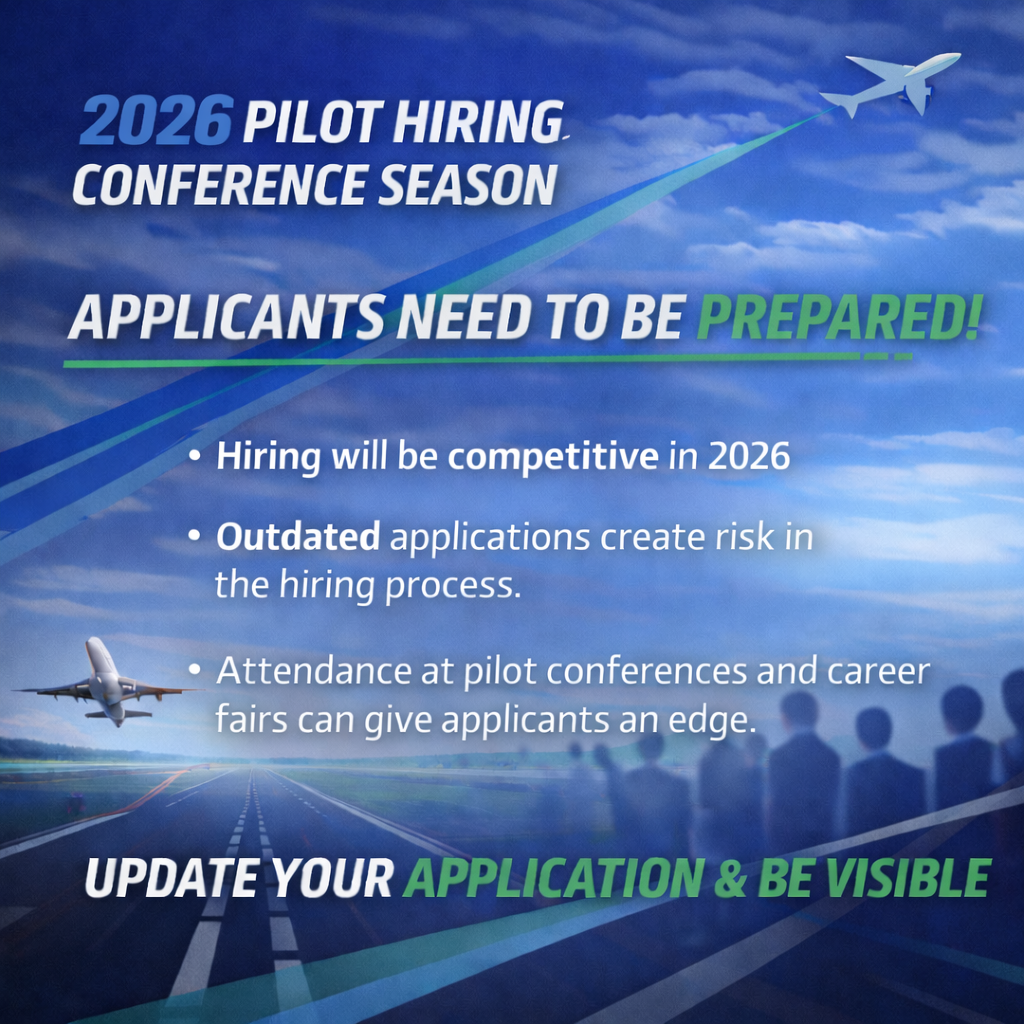 2026 PILOT HIRING CONFERENCE SEASON

APPLICANTS NEED TO BE PREPARED!

• Hiring will be competitive in 2026

• Outdated applications create risk in the hiring process.

• Attendance at pilot conferences and career fairs can give applicants an edge.

UPDATE YOUR APPLICATION & BE VISIBLE